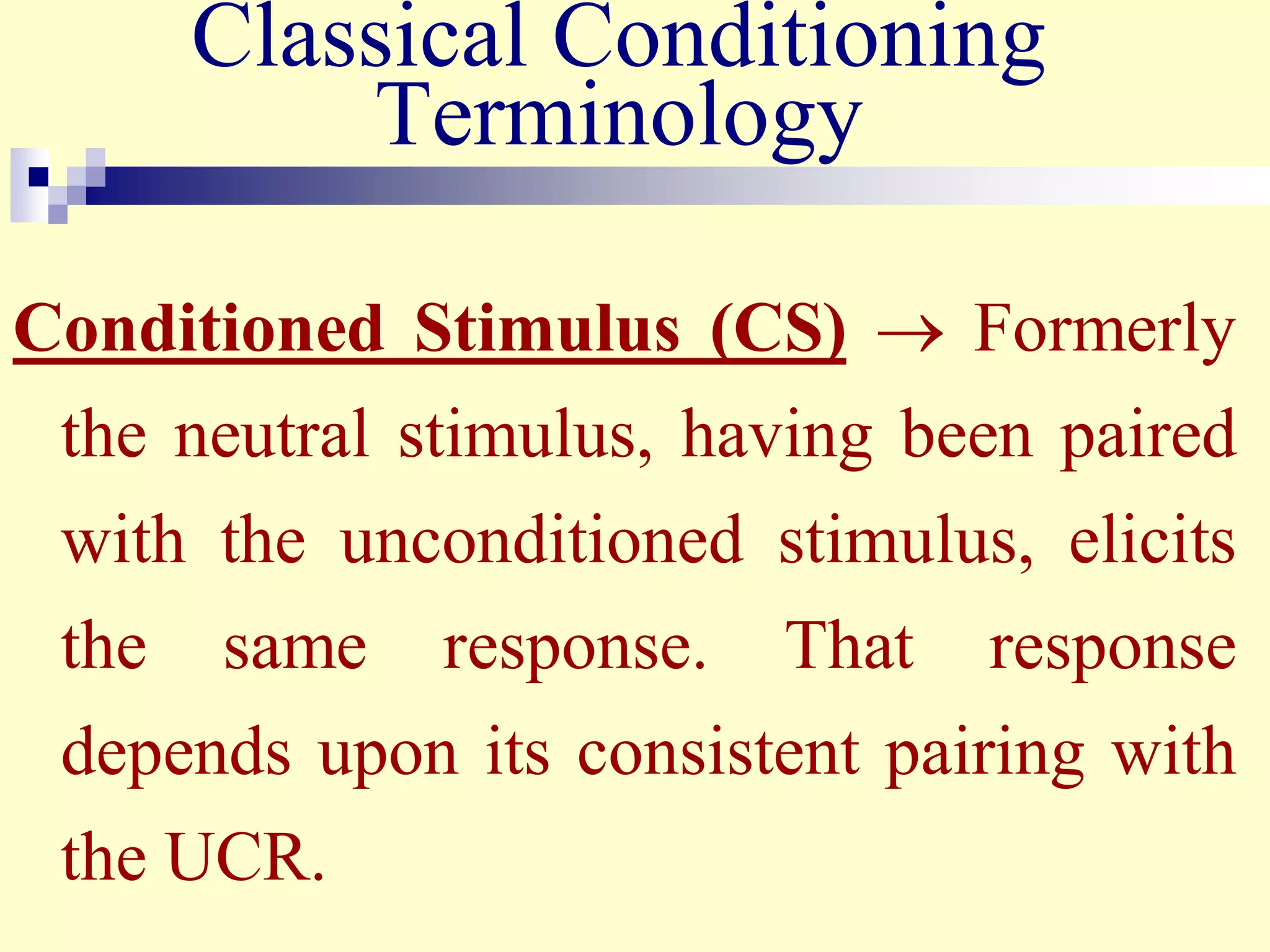 Classical Conditioning Terminology

Conditioned Stimulus (CS) → Formerly the neutral stimulus, having been paired with the unconditioned stimulus, elicits the same response. That response depends upon its consistent pairing with the UCR.